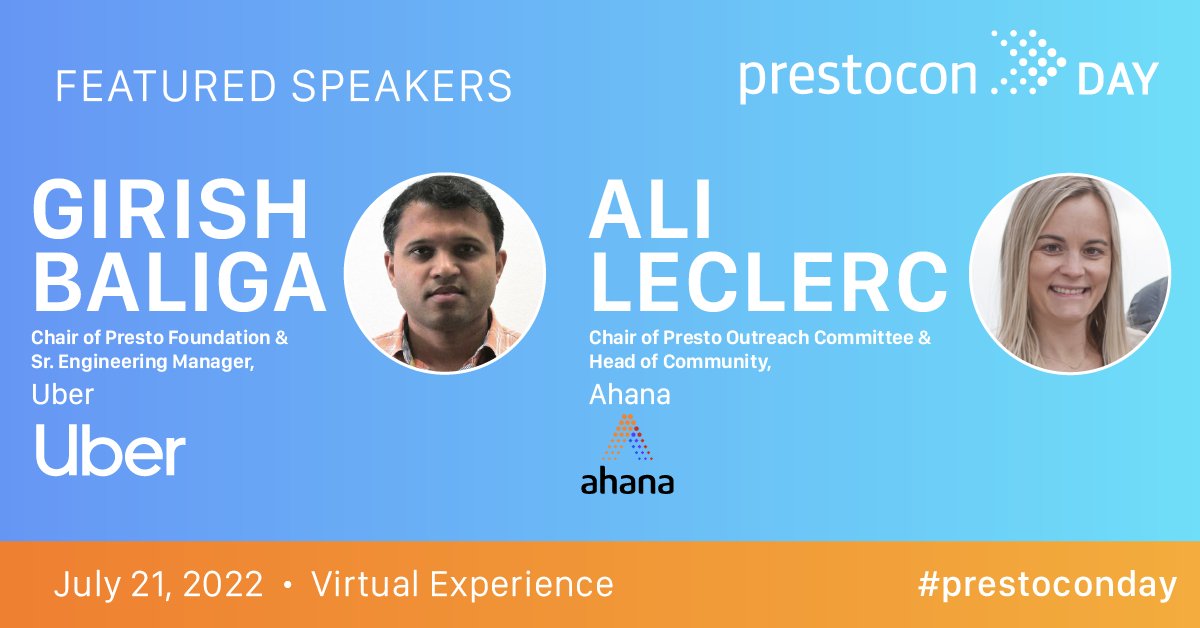 FEATURED SPEAKERS

prestocon DAY

GIRISH BALIGA

Chair of Presto Foundation & Sr. Engineering Manager,

Uber

Uber

ALI LECLERC

Chair of Presto Outreach Committee & Head of Community,

Ahana

ahana

July 21, 2022 • Virtual Experience

#prestoconday